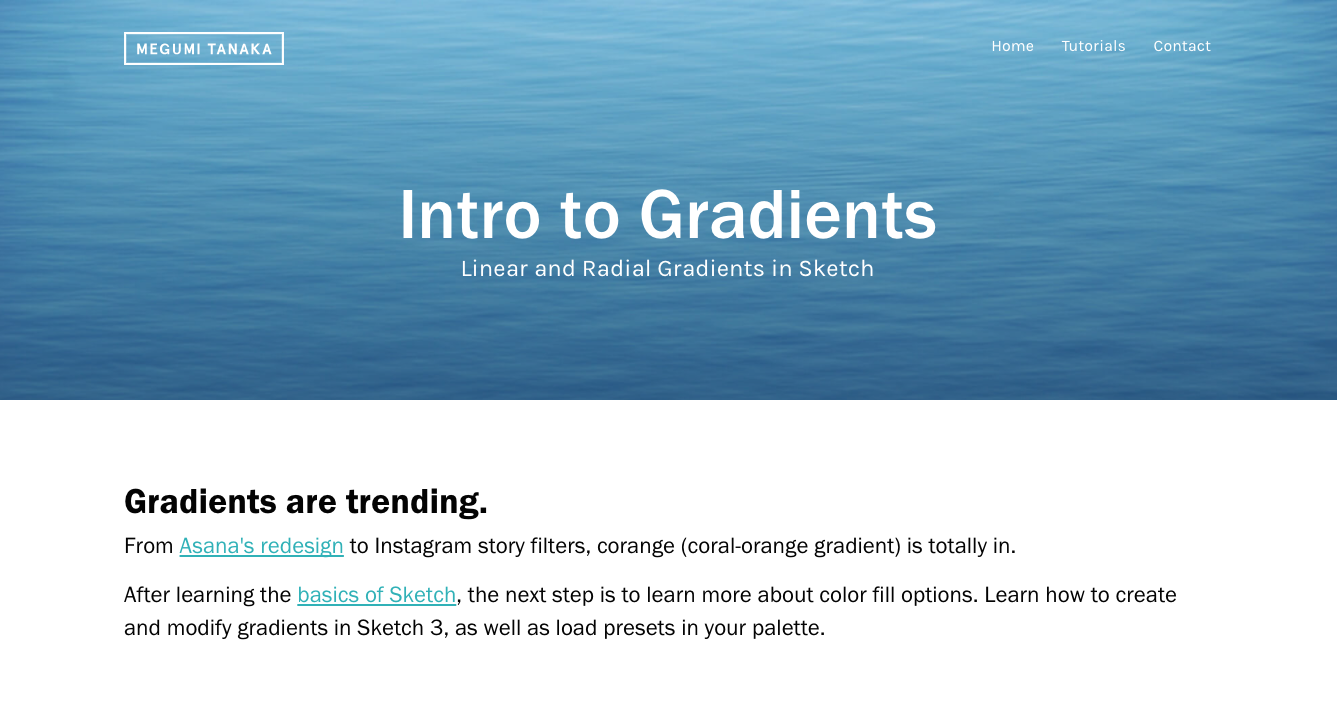 MEGUMI TANAKA

Home Tutorials Contact

Intro to Gradients

Linear and Radial Gradients in Sketch

Gradients are trending.

From Asana's redesign to Instagram story filters, corange (coral-orange gradient) is totally in.

After learning the basics of Sketch, the next step is to learn more about color fill options. Learn how to create and modify gradients in Sketch 3, as well as load presets in your palette.